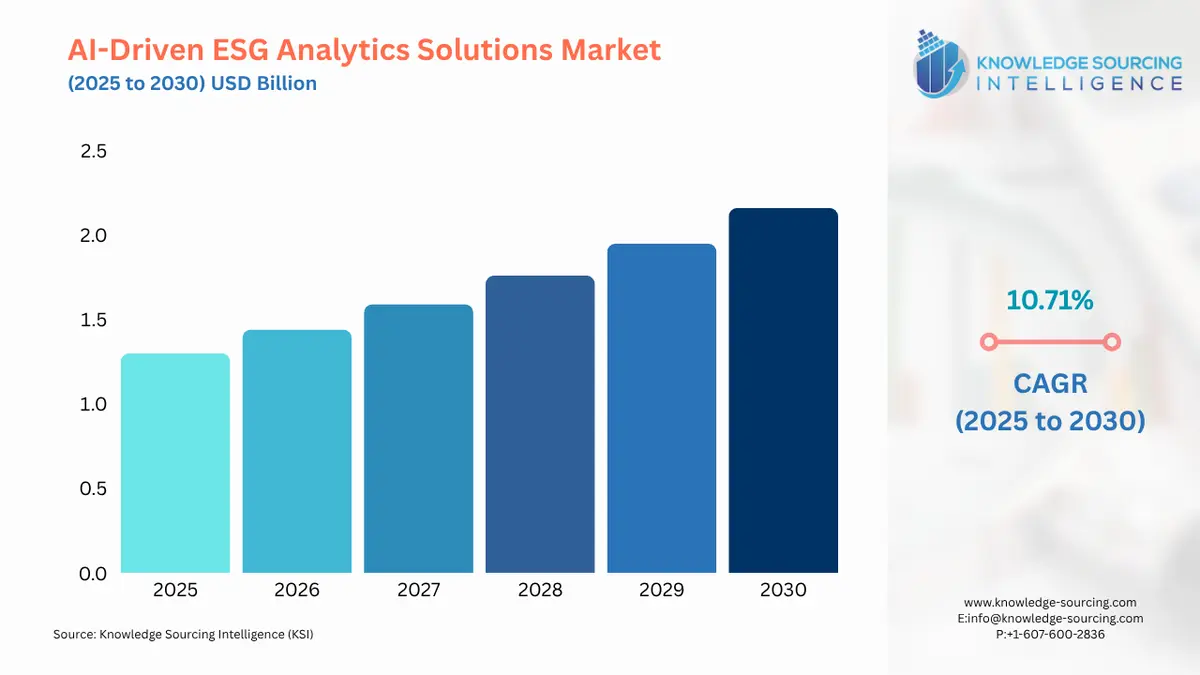 AI-Driven ESG Analytics Solutions Market
(2025 to 2030) USD Billion

KNOWLEDGE SOURCING INTELLIGENCE

2.5
2.0
1.5
1.0
0.5
0.0

2025 2026 2027 2028 2029 2030

10.71%

CAGR
(2025 to 2030)

Source: Knowledge Sourcing Intelligence (KSI)

www.knowledge-sourcing.com
E:info@knowledge-sourcing.com
P:+1-607-600-2836